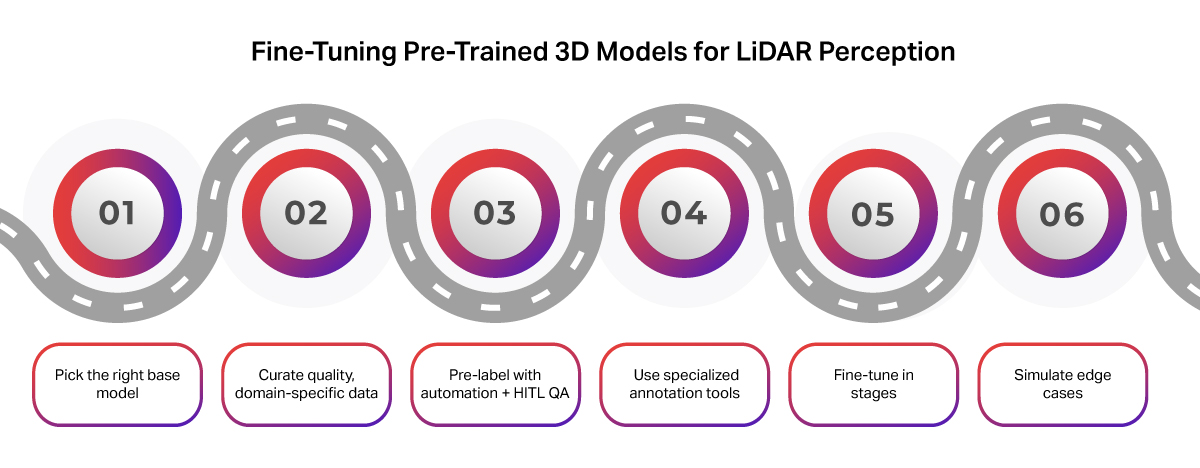 Fine-Tuning Pre-Trained 3D Models for LiDAR Perception

01

02

03

04

05

06

Pick the right base model

Curate quality, domain-specific data

Pre-label with automation + HITL QA

Use specialized annotation tools

Fine-tune in stages

Simulate edge cases